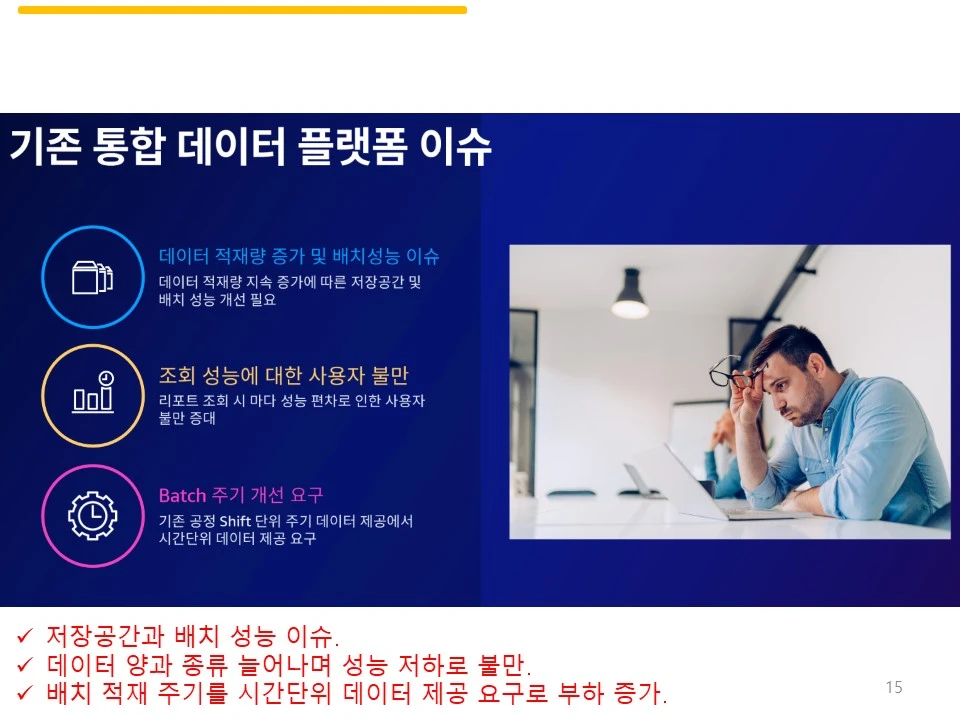 기존 통합 데이터 플랫폼 이슈

데이터 적재량 증가 및 배치성능 이슈
데이터 적재량 지속 증가에 따른 저장공간 및 배치 성능 개선 필요

조회 성능에 대한 사용자 불만
리포트 조회 시 마다 성능 편차로 인한 사용자 불만 증대

Batch 주기 개선 요구
기존 공정 Shift 단위 주기 데이터 제공에서 시간단위 데이터 제공 요구

✓ 저장공간과 배치 성능 이슈.
✓ 데이터 양과 종류 늘어나며 성능 저하로 불만.
✓ 배치 적재 주기를 시간단위 데이터 제공 요구로 부하 증가.

15